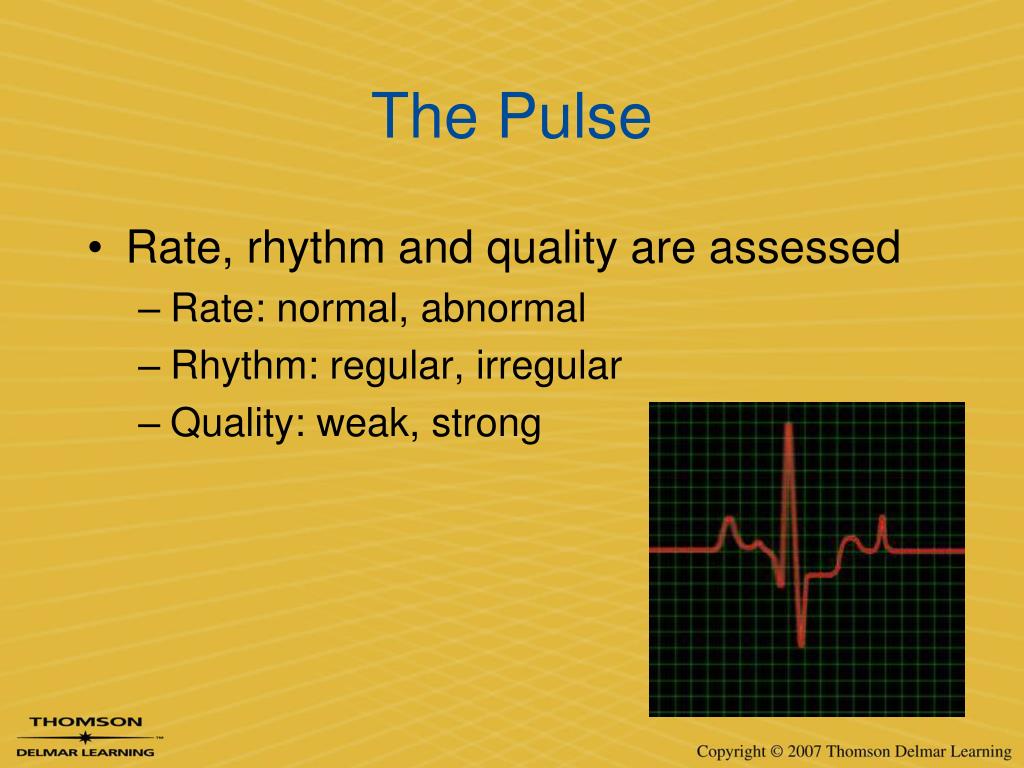 The Pulse

• Rate, rhythm and quality are assessed
– Rate: normal, abnormal
– Rhythm: regular, irregular
– Quality: weak, strong

THOMSON
DELMAR LEARNING

Copyright © 2007 Thomson Delmar Learning